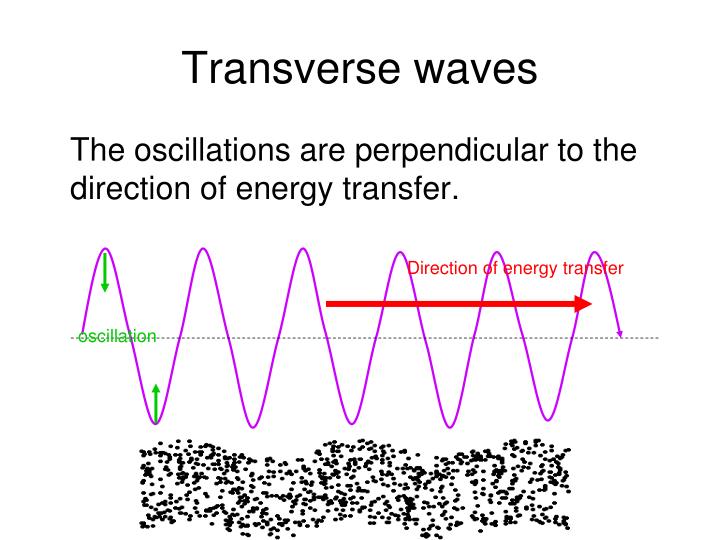 Transverse waves

The oscillations are perpendicular to the direction of energy transfer.

Direction of energy transfer

oscillation